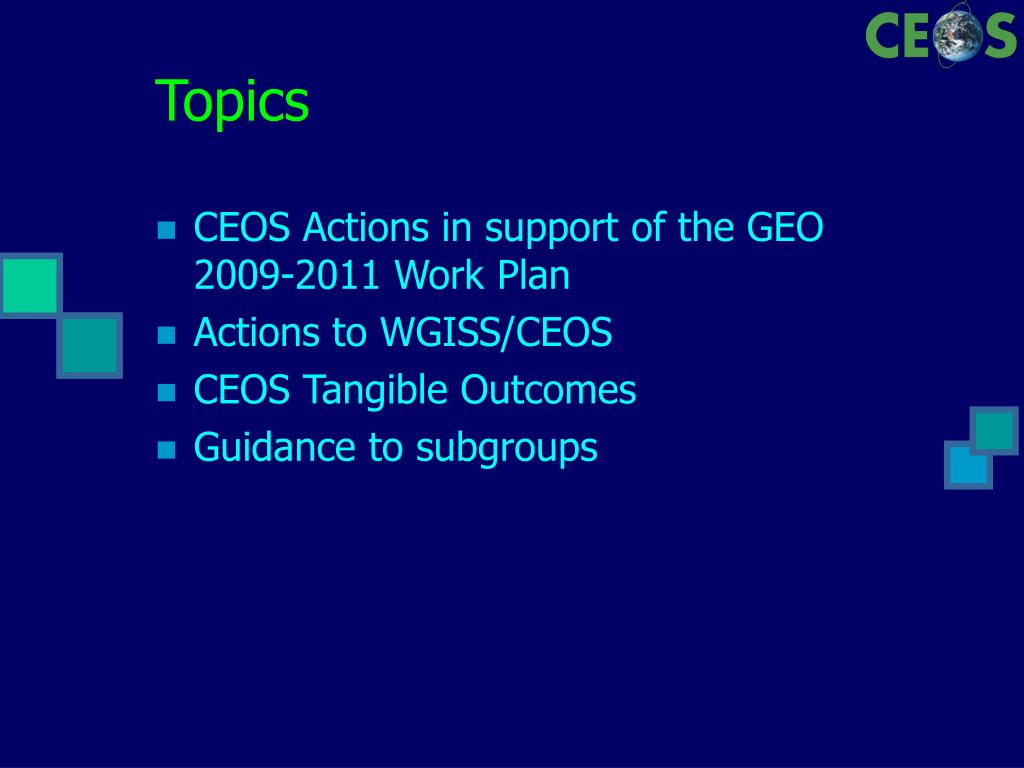 CEOS

Topics

- CEOS Actions in support of the GEO 2009-2011 Work Plan
- Actions to WGISS/CEOS
- CEOS Tangible Outcomes
- Guidance to subgroups